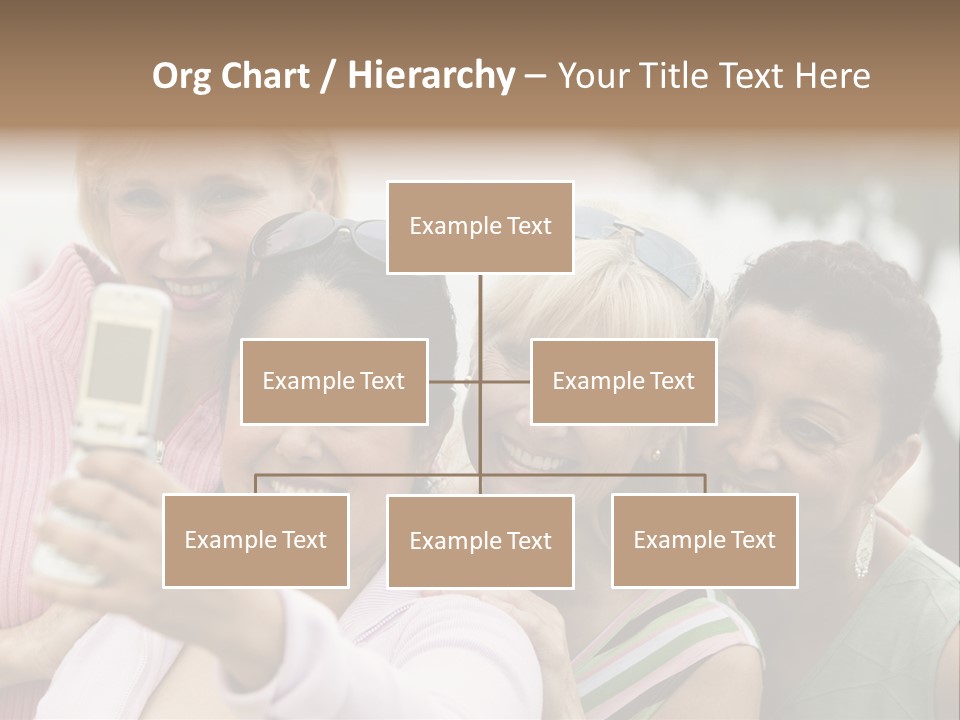 Org Chart / Hierarchy – Your Title Text Here

Example Text

Example Text

Example Text

Example Text

Example Text

Example Text